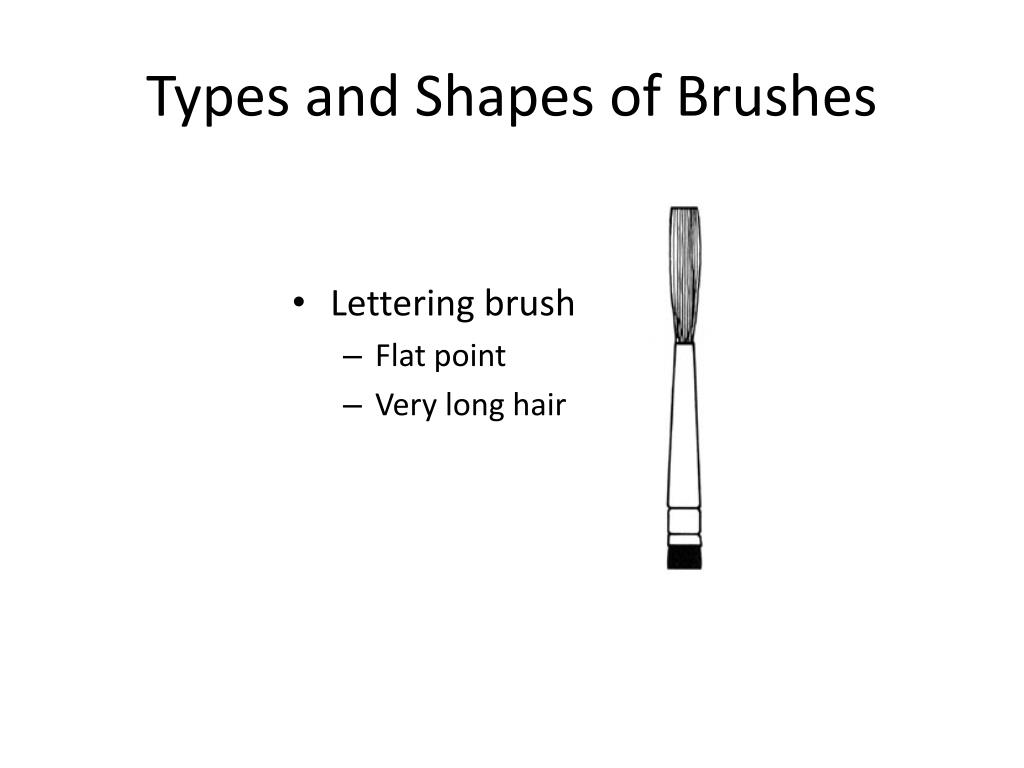 Types and Shapes of Brushes

• Lettering brush
– Flat point
– Very long hair